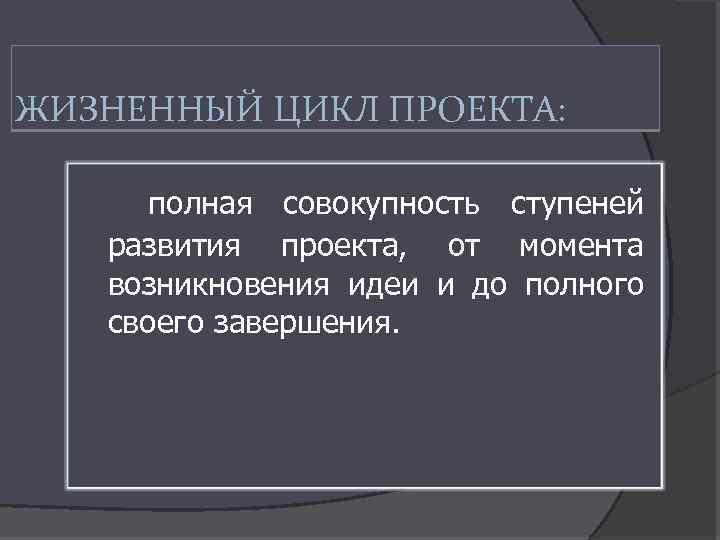 ЖИЗНЕННЫЙ ЦИКЛ ПРОЕКТА:

полная совокупность ступеней развития проекта, от момента возникновения идеи и до полного своего завершения.